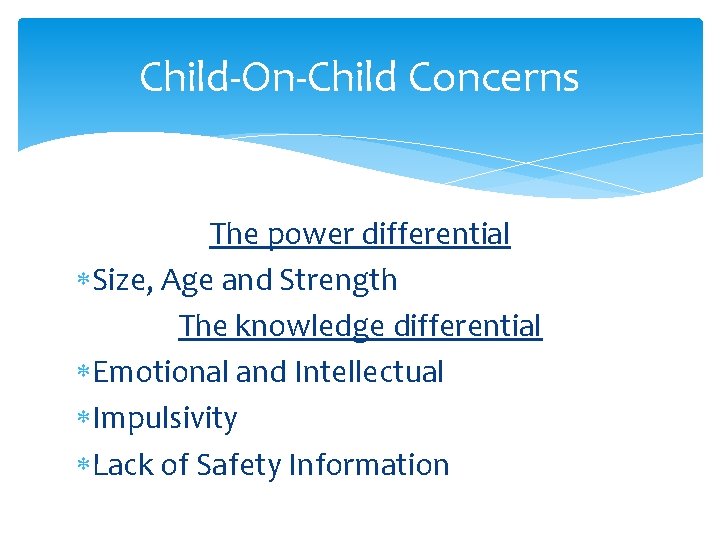 Child-On-Child Concerns

The power differential

* Size, Age and Strength

The knowledge differential

* Emotional and Intellectual
* Impulsivity
* Lack of Safety Information